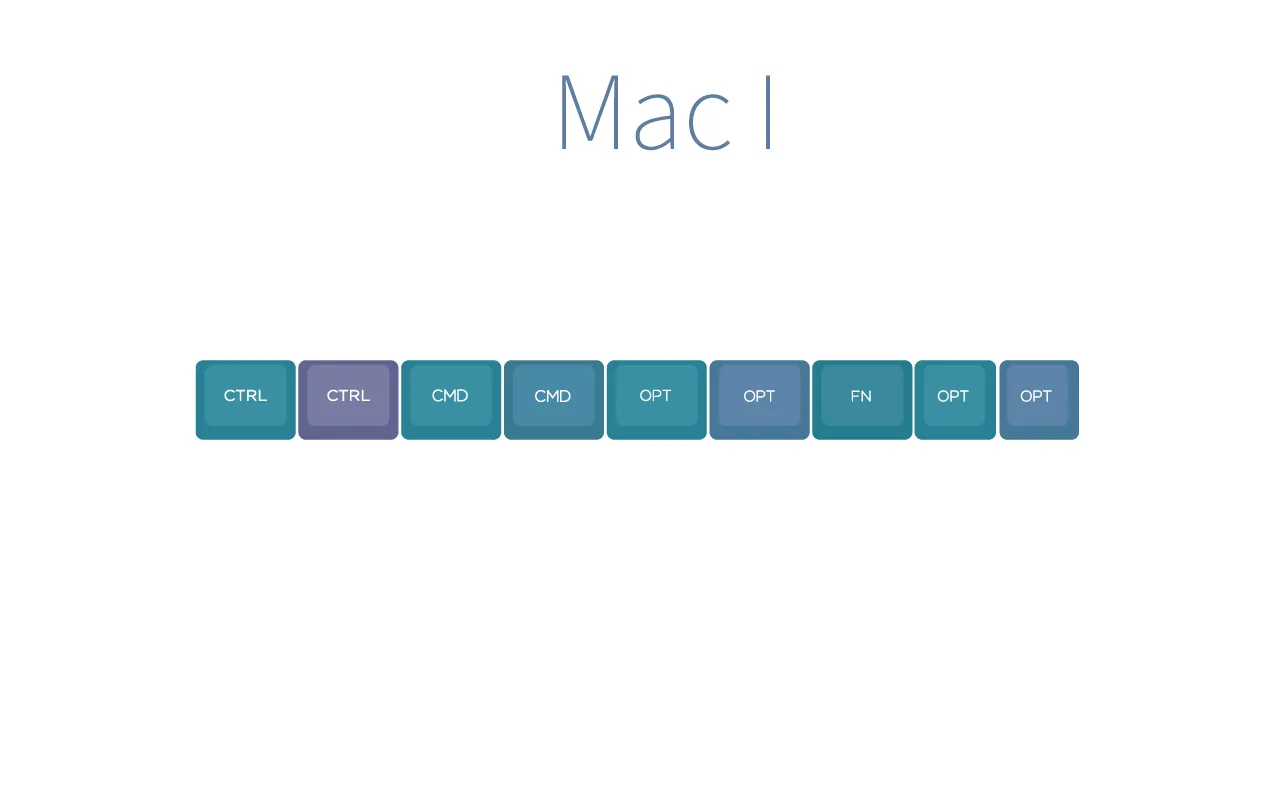 Mac I

CTRL CTRL CMD CMD OPT OPT FN OPT OPT